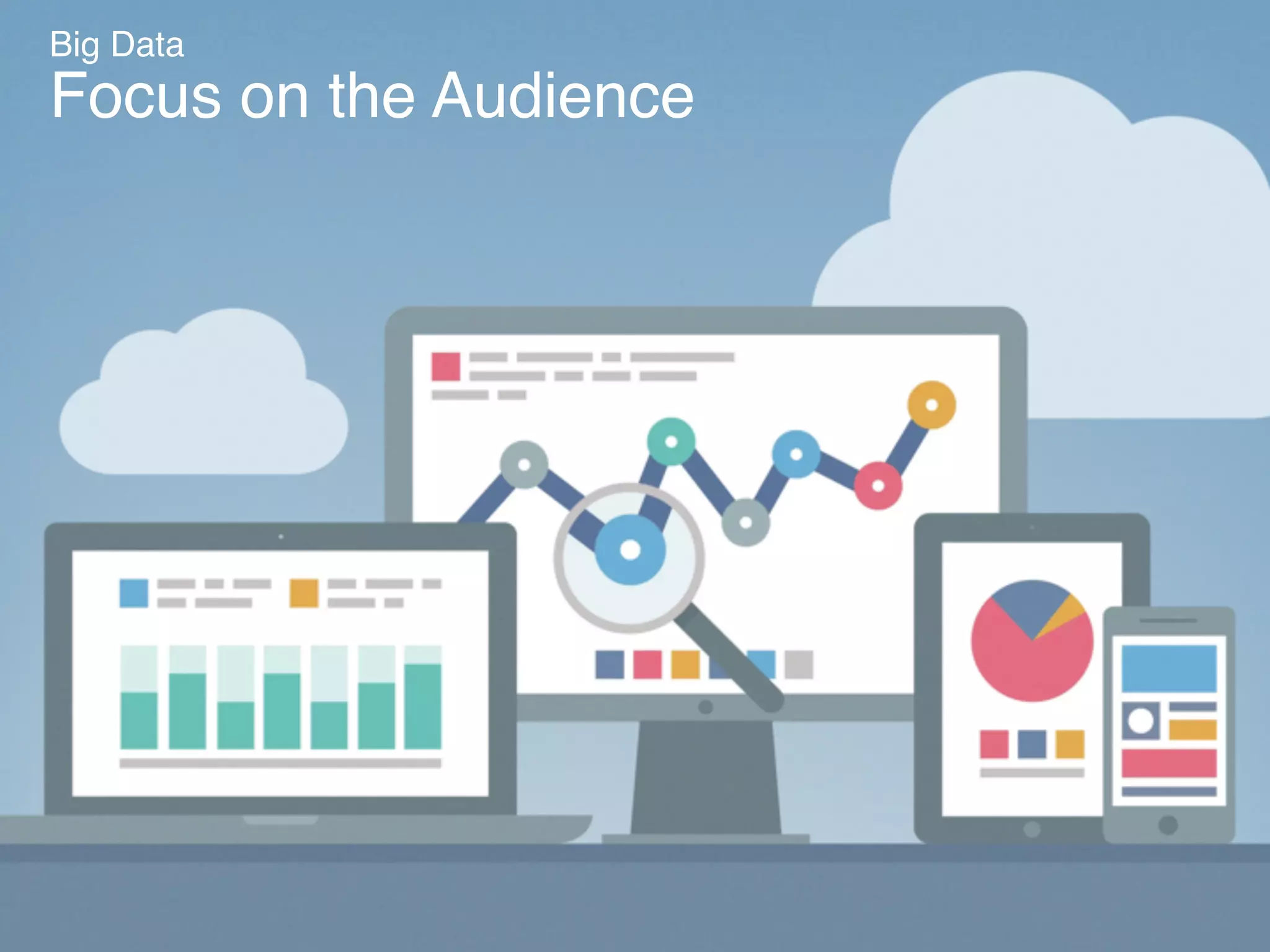 Big Data
Focus on the Audience